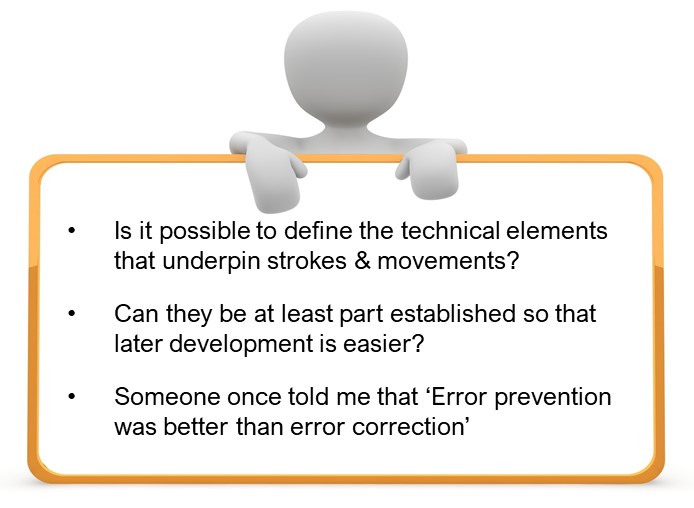 • Is it possible to define the technical elements that underpin strokes & movements?

• Can they be at least part established so that later development is easier?

• Someone once told me that ‘Error prevention was better than error correction’